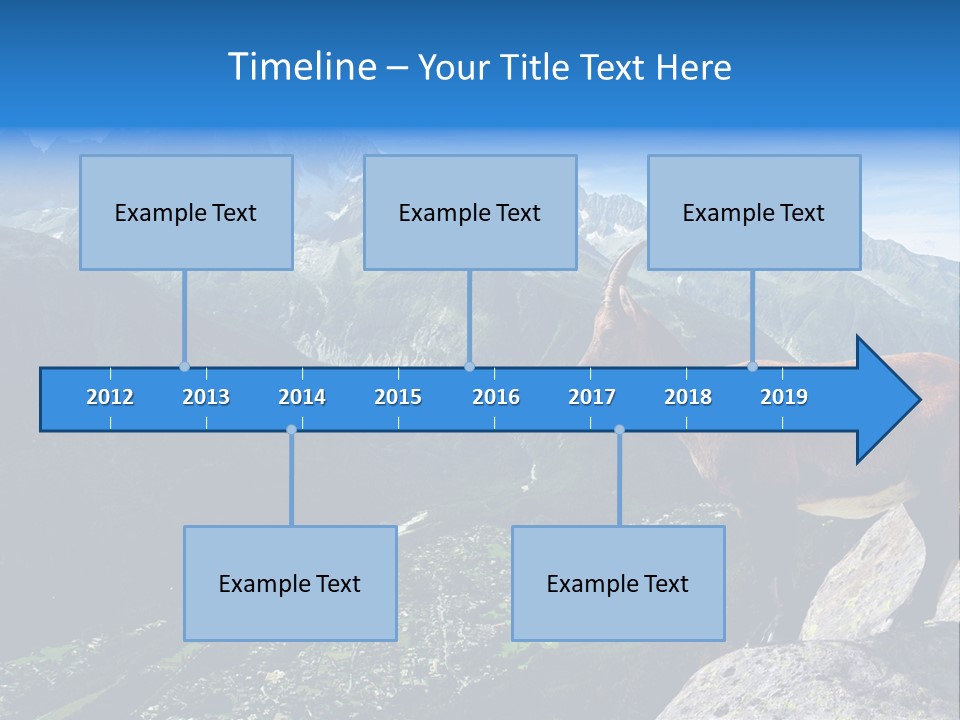 Timeline – Your Title Text Here

Example Text

Example Text

Example Text

2012 2013 2014 2015 2016 2017 2018 2019

Example Text

Example Text